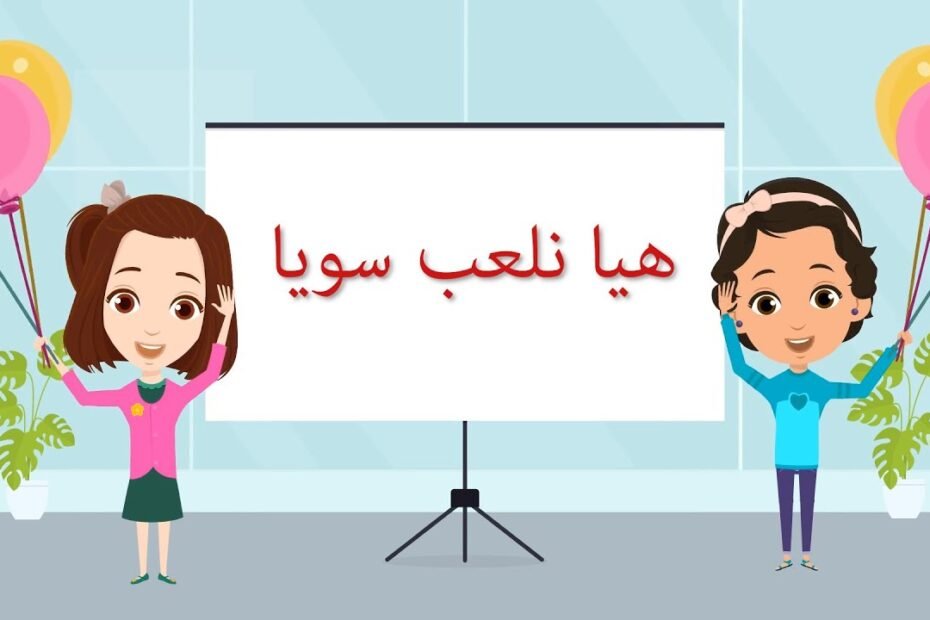 هيا نلعب سويا